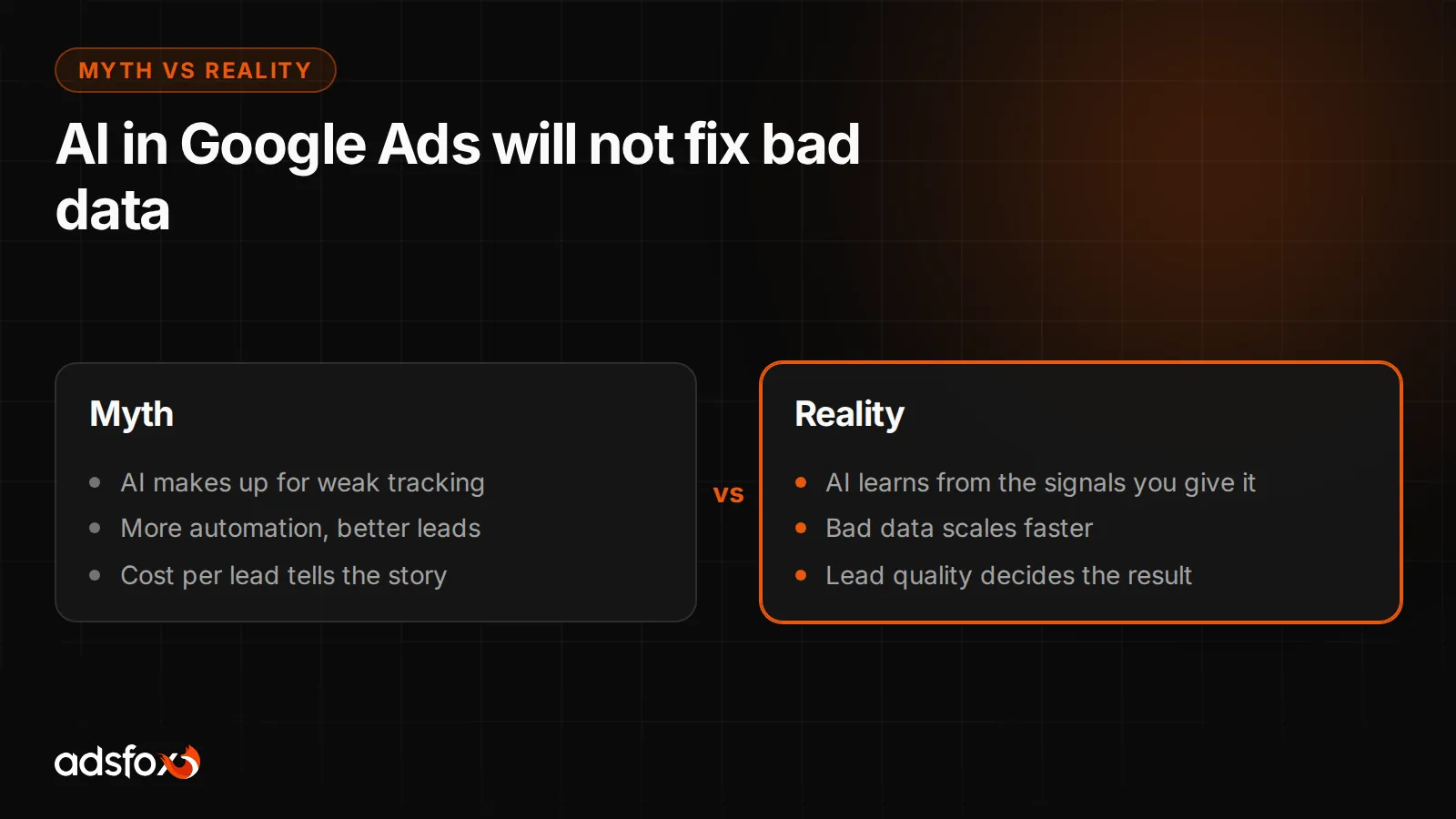 MYTH VS REALITY

AI in Google Ads will not fix bad data

Myth

- AI makes up for weak tracking
- More automation, better leads
- Cost per lead tells the story

VS

Reality

- AI learns from the signals you give it
- Bad data scales faster
- Lead quality decides the result

adsfox